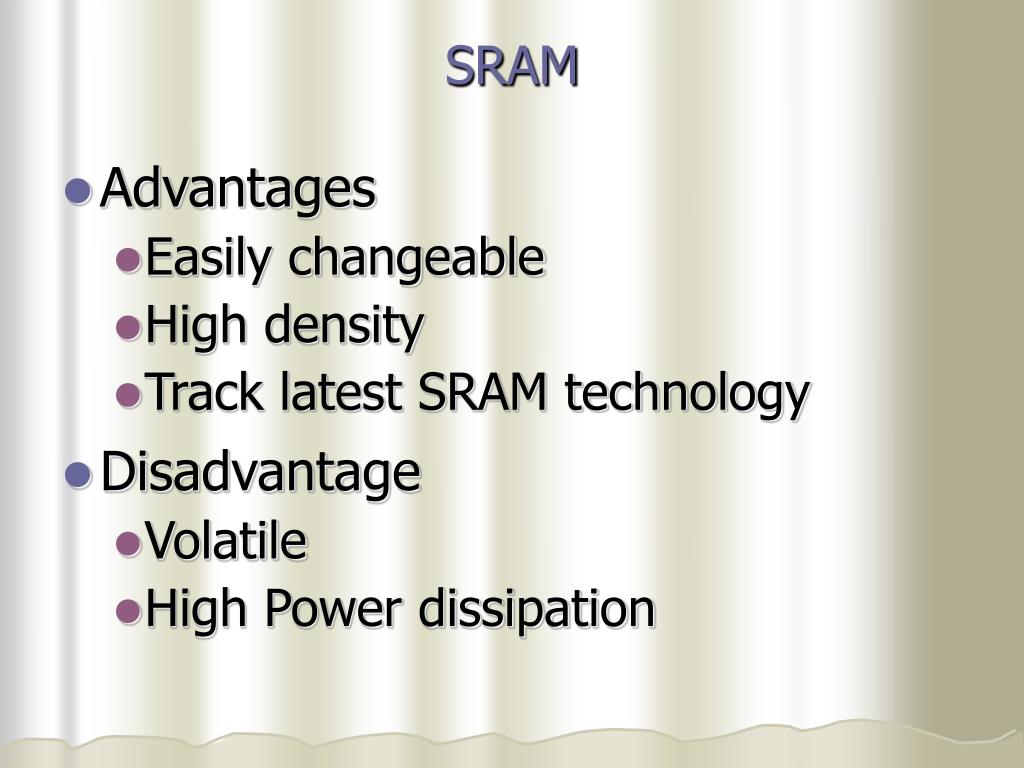 SRAM

- Advantages
  - Easily changeable
  - High density
  - Track latest SRAM technology
- Disadvantage
  - Volatile
  - High Power dissipation